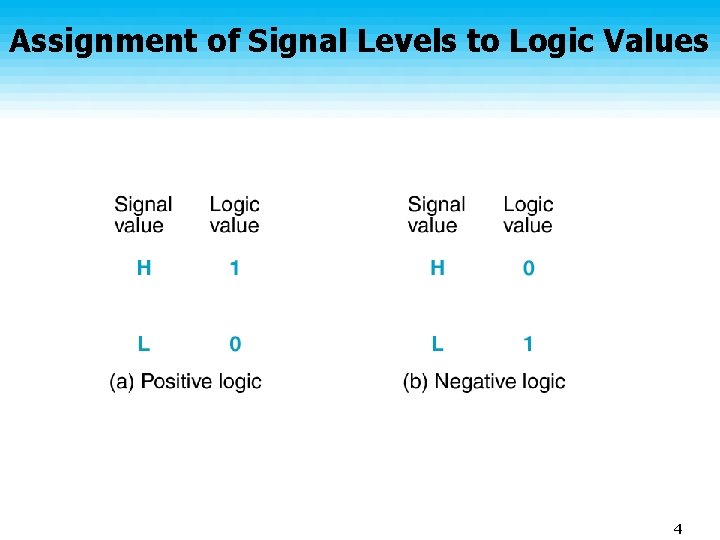 Assignment of Signal Levels to Logic Values

| Signal value | Logic value |
|---|---|
| H | 1 |
| L | 0 |

(a) Positive logic

| Signal value | Logic value |
|---|---|
| H | 0 |
| L | 1 |

(b) Negative logic

4